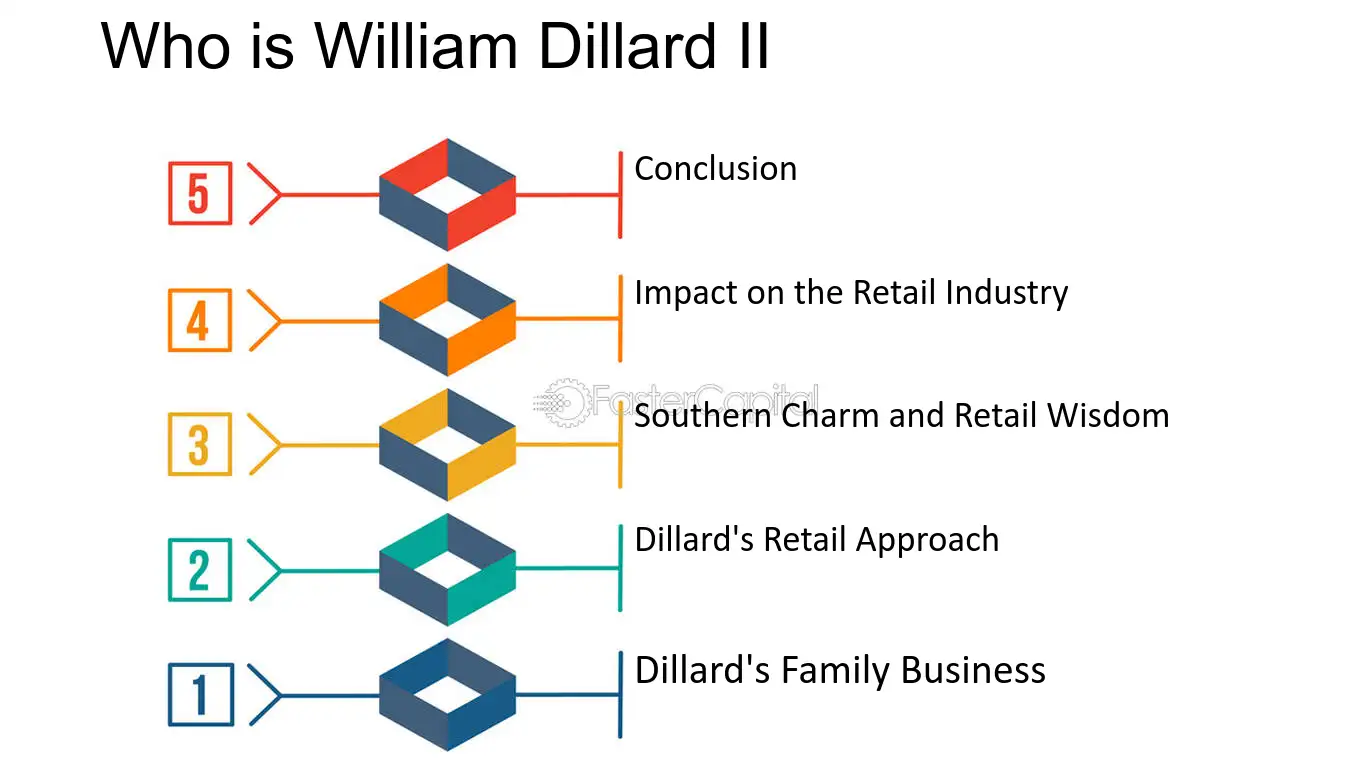 Who is William Dillard II

5
Conclusion

4
Impact on the Retail Industry

3
Southern Charm and Retail Wisdom

2
Dillard's Retail Approach

1
Dillard's Family Business

FasterCapital